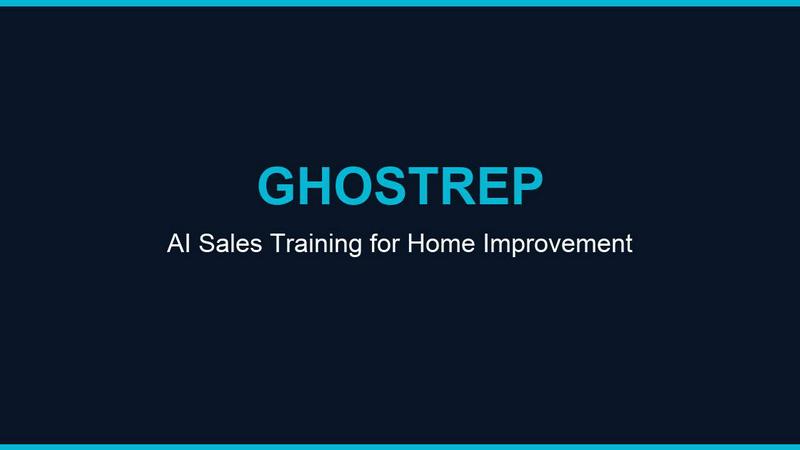 GHOSTREP

AI Sales Training for Home Improvement